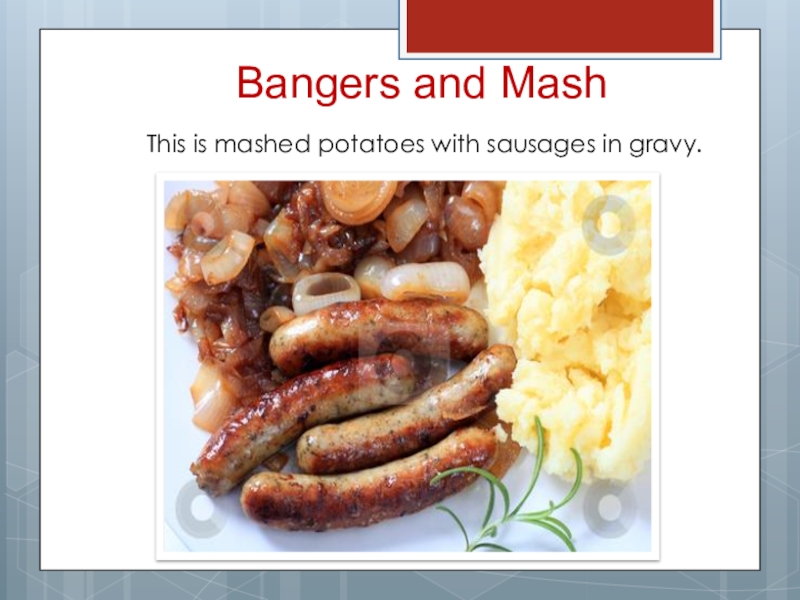 Bangers and Mash

This is mashed potatoes with sausages in gravy.